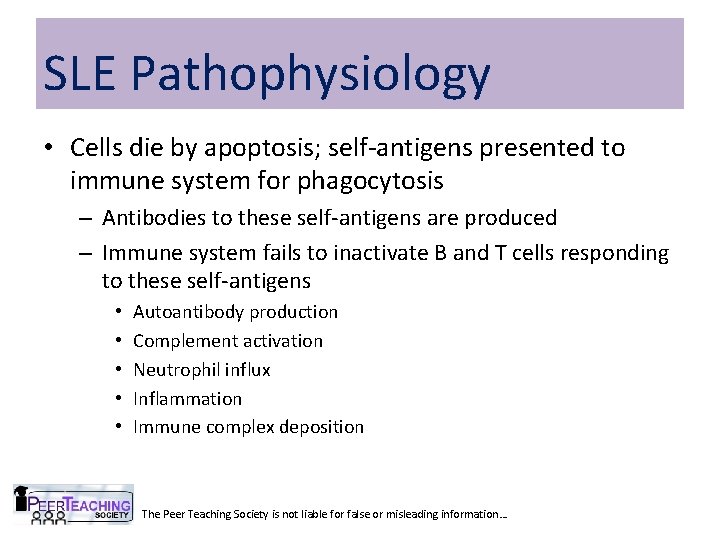 SLE Pathophysiology

• Cells die by apoptosis; self-antigens presented to immune system for phagocytosis
– Antibodies to these self-antigens are produced
– Immune system fails to inactivate B and T cells responding to these self-antigens
• Autoantibody production
• Complement activation
• Neutrophil influx
• Inflammation
• Immune complex deposition

PEER TEACHING SOCIETY

The Peer Teaching Society is not liable for false or misleading information…